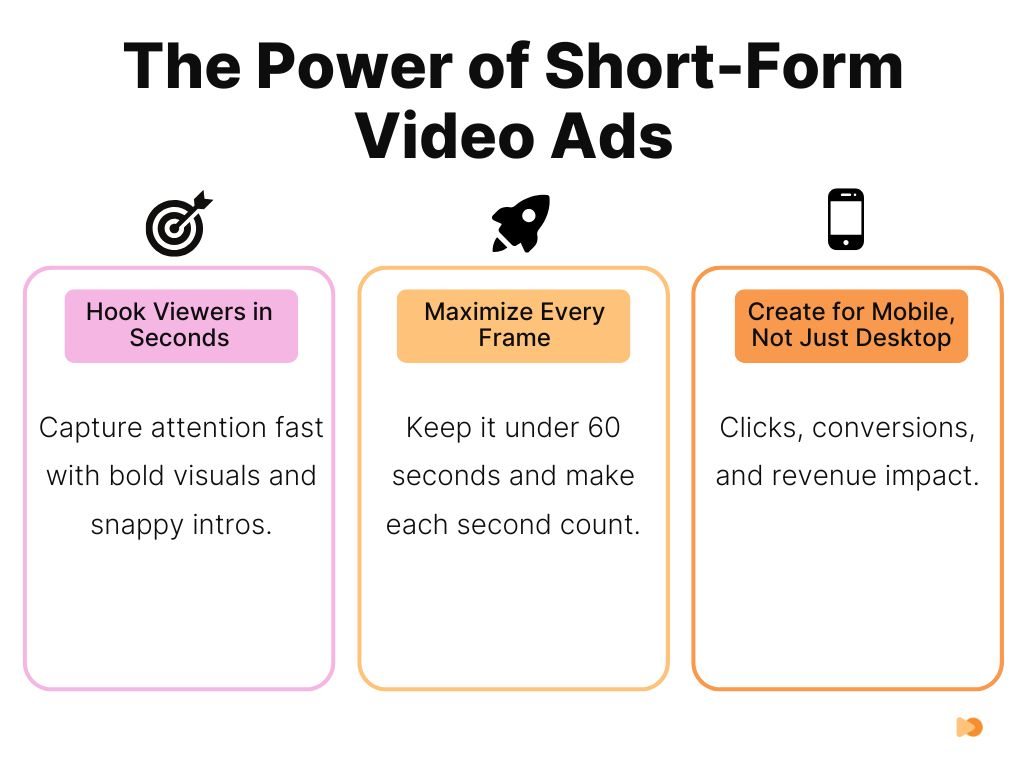 The Power of Short-Form Video Ads

Hook Viewers in Seconds

Capture attention fast with bold visuals and snappy intros.

Maximize Every Frame

Keep it under 60 seconds and make each second count.

Create for Mobile, Not Just Desktop

Clicks, conversions, and revenue impact.